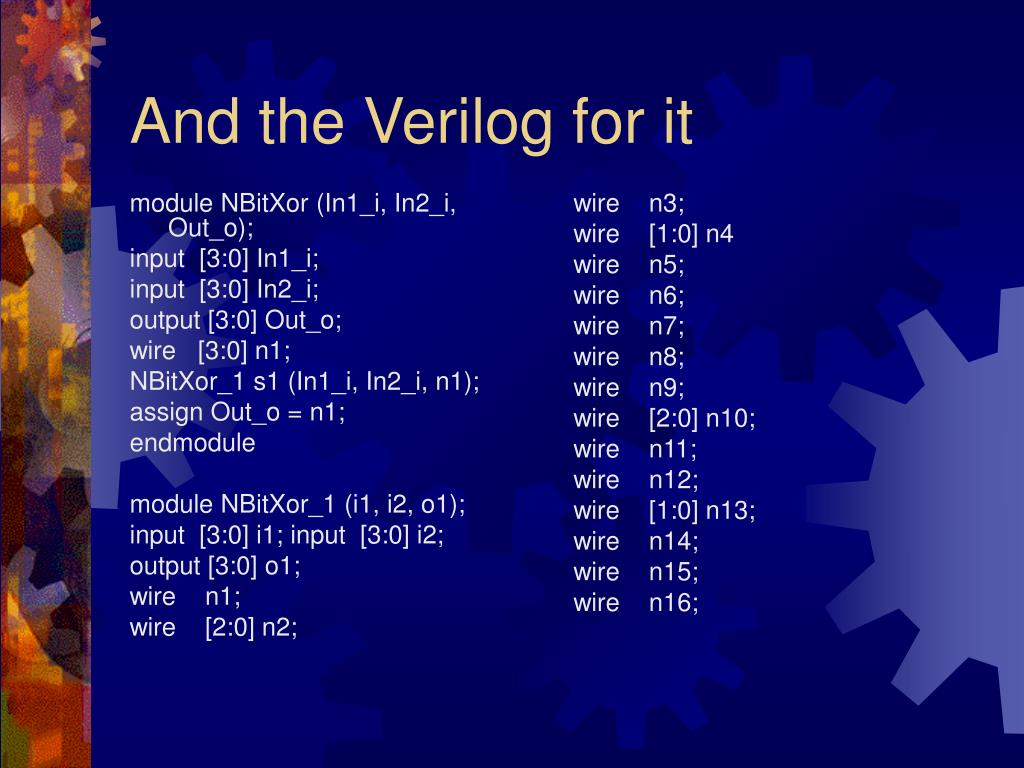 And the Verilog for it

module NBitXor (In1_i, In2_i, Out_o);
input [3:0] In1_i;
input [3:0] In2_i;
output [3:0] Out_o;
wire [3:0] n1;
NBitXor_1 s1 (In1_i, In2_i, n1);
assign Out_o = n1;
endmodule

module NBitXor_1 (i1, i2, o1);
input [3:0] i1; input [3:0] i2;
output [3:0] o1;
wire n1;
wire [2:0] n2;

wire n3;
wire [1:0] n4
wire n5;
wire n6;
wire n7;
wire n8;
wire n9;
wire [2:0] n10;
wire n11;
wire n12;
wire [1:0] n13;
wire n14;
wire n15;
wire n16;